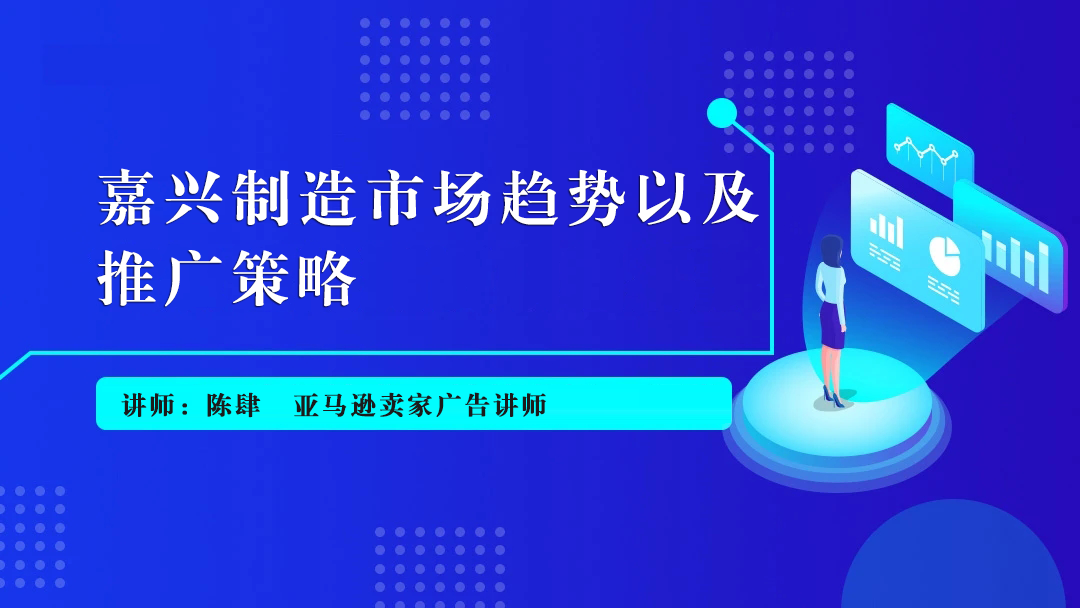 嘉兴制造市场趋势以及推广策略

讲师：陈肆　亚马逊卖家广告讲师